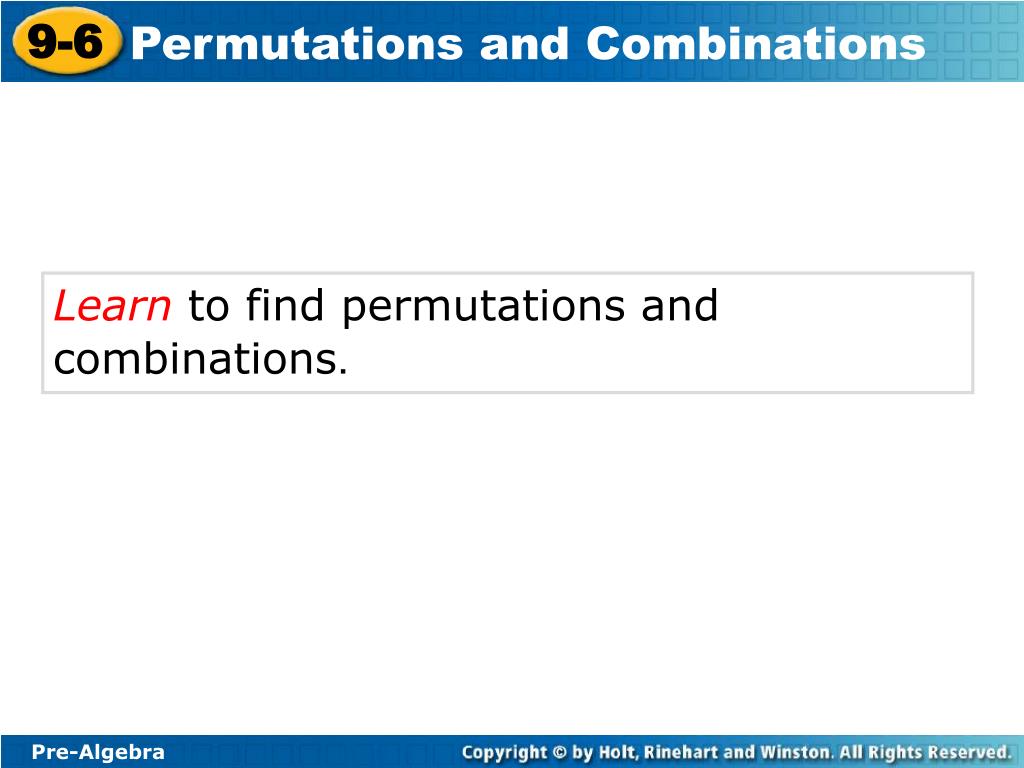 9-6 Permutations and Combinations

Learn to find permutations and combinations.

Pre-Algebra

Copyright © by Holt, Rinehart and Winston. All Rights Reserved.